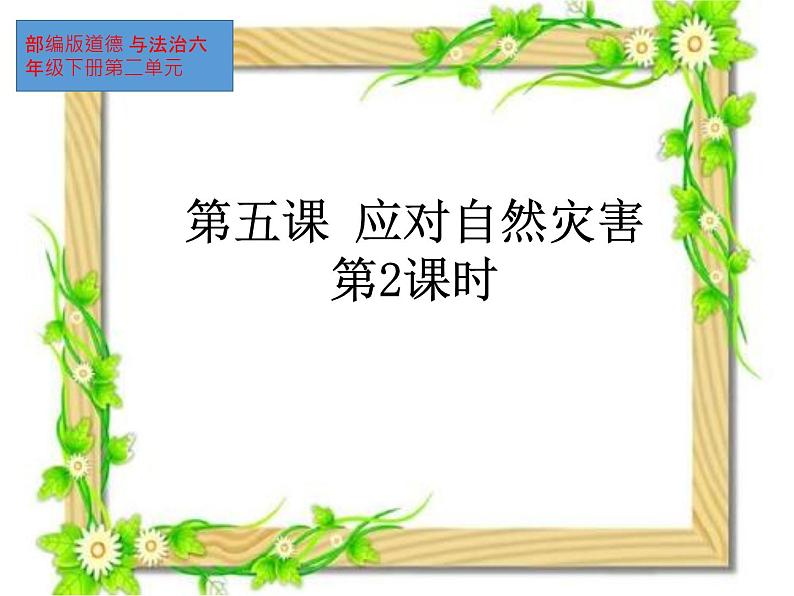 部编版道德 与法治六年级下册第二单元

第五课 应对自然灾害
第2课时